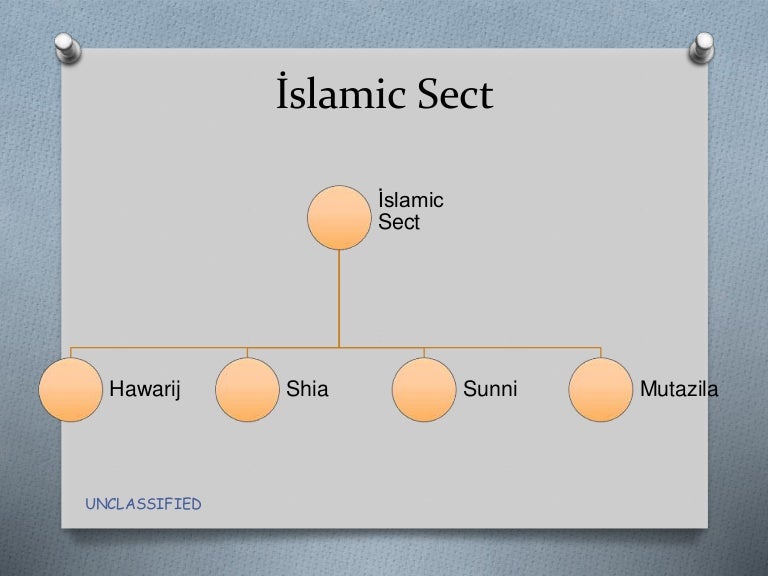 İslamic Sect

İslamic Sect

Hawarij

Shia

Sunni

Mutazila

UNCLASSIFIED